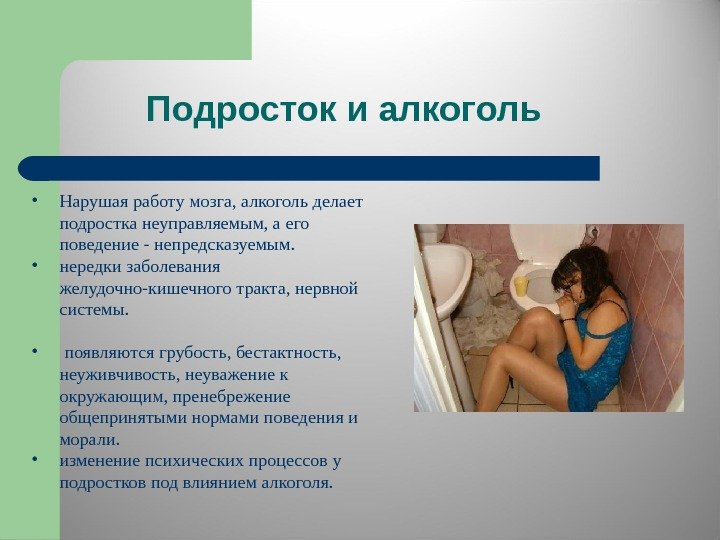 Подросток и алкоголь

• Нарушая работу мозга, алкоголь делает подростка неуправляемым, а его поведение - непредсказуемым.
• нередки заболевания желудочно-кишечного тракта, нервной системы.

• появляются грубость, бестактность, неуживчивость, неуважение к окружающим, пренебрежение общепринятыми нормами поведения и морали.
• изменение психических процессов у подростков под влиянием алкоголя.